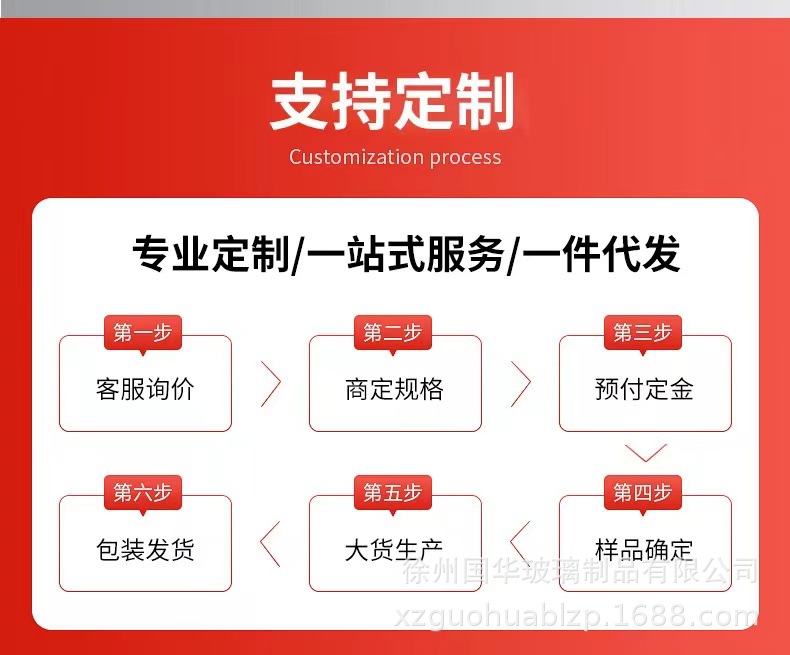 支持定制
Customization process

专业定制/一站式服务/一件代发

第一步
客服询价

第二步
商定规格

第三步
预付定金

第四步
样品确定

第五步
大货生产

第六步
包装发货

徐州国华玻璃制品有限公司
xzguohuablzp.1688.com